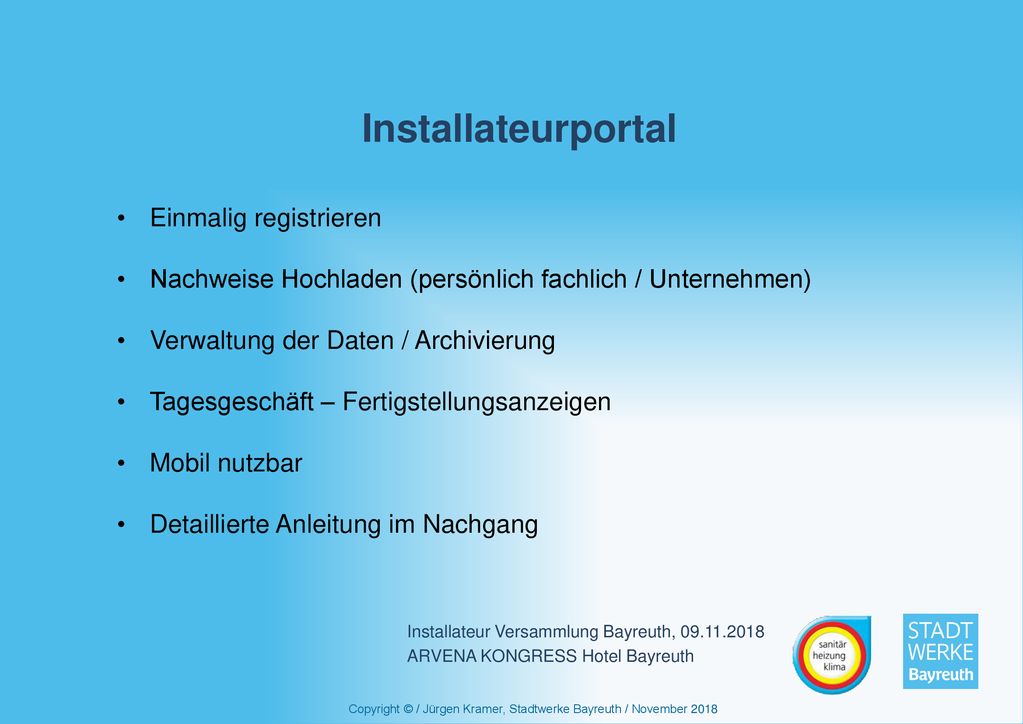 Installateurportal

• Einmalig registrieren

• Nachweise Hochladen (persönlich fachlich / Unternehmen)

• Verwaltung der Daten / Archivierung

• Tagesgeschäft – Fertigstellungsanzeigen

• Mobil nutzbar

• Detaillierte Anleitung im Nachgang

Installateur Versammlung Bayreuth, 09.11.2018
ARVENA KONGRESS Hotel Bayreuth

sanitär heizung klima

STADT WERKE Bayreuth

Copyright © / Jürgen Kramer, Stadtwerke Bayreuth / November 2018